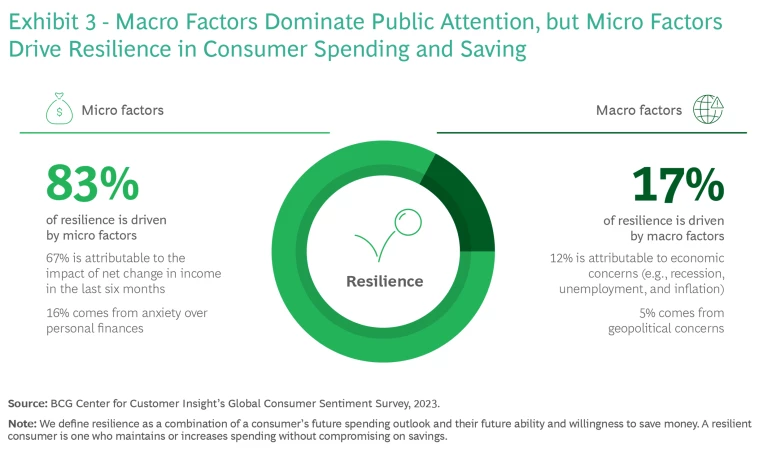 Exhibit 3 - Macro Factors Dominate Public Attention, but Micro Factors Drive Resilience in Consumer Spending and Saving

Micro factors

83%

of resilience is driven by micro factors

67% is attributable to the impact of net change in income in the last six months

16% comes from anxiety over personal finances

Resilience

Macro factors

17%

of resilience is driven by macro factors

12% is attributable to economic concerns (e.g., recession, unemployment, and inflation)

5% comes from geopolitical concerns

Source: BCG Center for Customer Insight's Global Consumer Sentiment Survey, 2023.

Note: We define resilience as a combination of a consumer's future spending outlook and their future ability and willingness to save money. A resilient consumer is one who maintains or increases spending without compromising on savings.